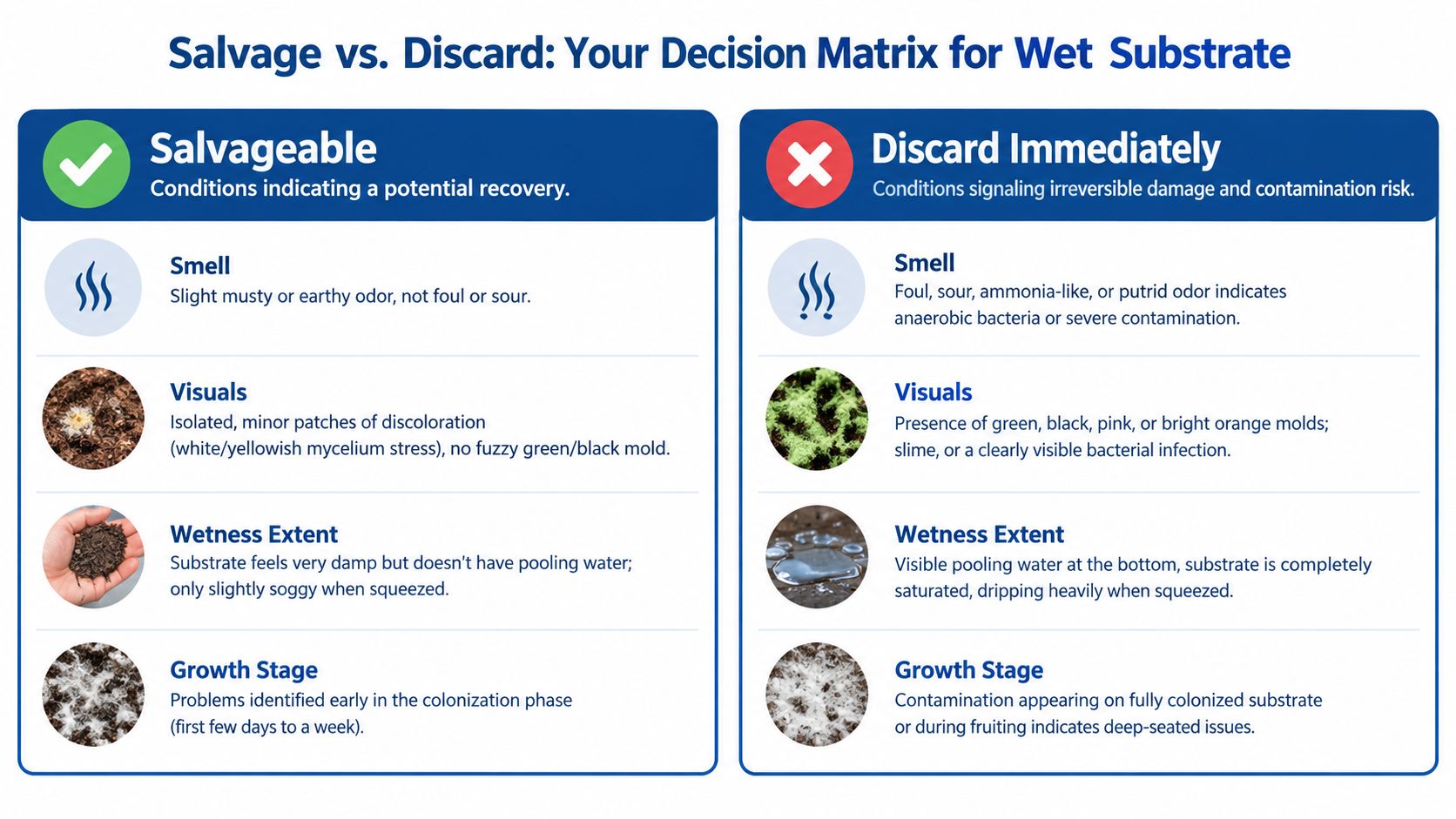 Salvage vs. Discard: Your Decision Matrix for Wet Substrate

Salvageable
Conditions indicating a potential recovery.

Smell
Slight musty or earthy odor, not foul or sour.

Visuals
Isolated, minor patches of discoloration (white/yellowish mycelium stress), no fuzzy green/black mold.

Wetness Extent
Substrate feels very damp but doesn't have pooling water; only slightly soggy when squeezed.

Growth Stage
Problems identified early in the colonization phase (first few days to a week).

Discard Immediately
Conditions signaling irreversible damage and contamination risk.

Smell
Foul, sour, ammonia-like, or putrid odor indicates anaerobic bacteria or severe contamination.

Visuals
Presence of green, black, pink, or bright orange molds; slime, or a clearly visible bacterial infection.

Wetness Extent
Visible pooling water at the bottom, substrate is completely saturated, dripping heavily when squeezed.

Growth Stage
Contamination appearing on fully colonized substrate or during fruiting indicates deep-seated issues.